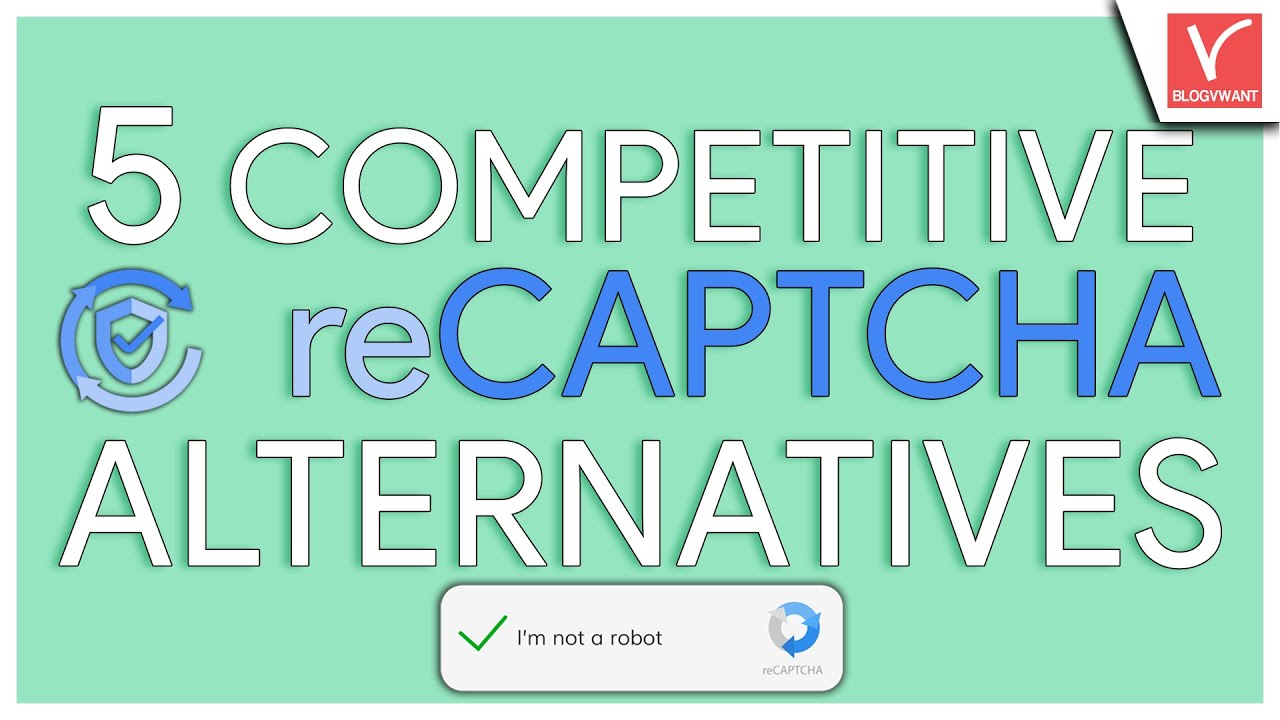 BLOGVWANT

5 COMPETITIVE reCAPTCHA ALTERNATIVES

I'm not a robot

reCAPTCHA